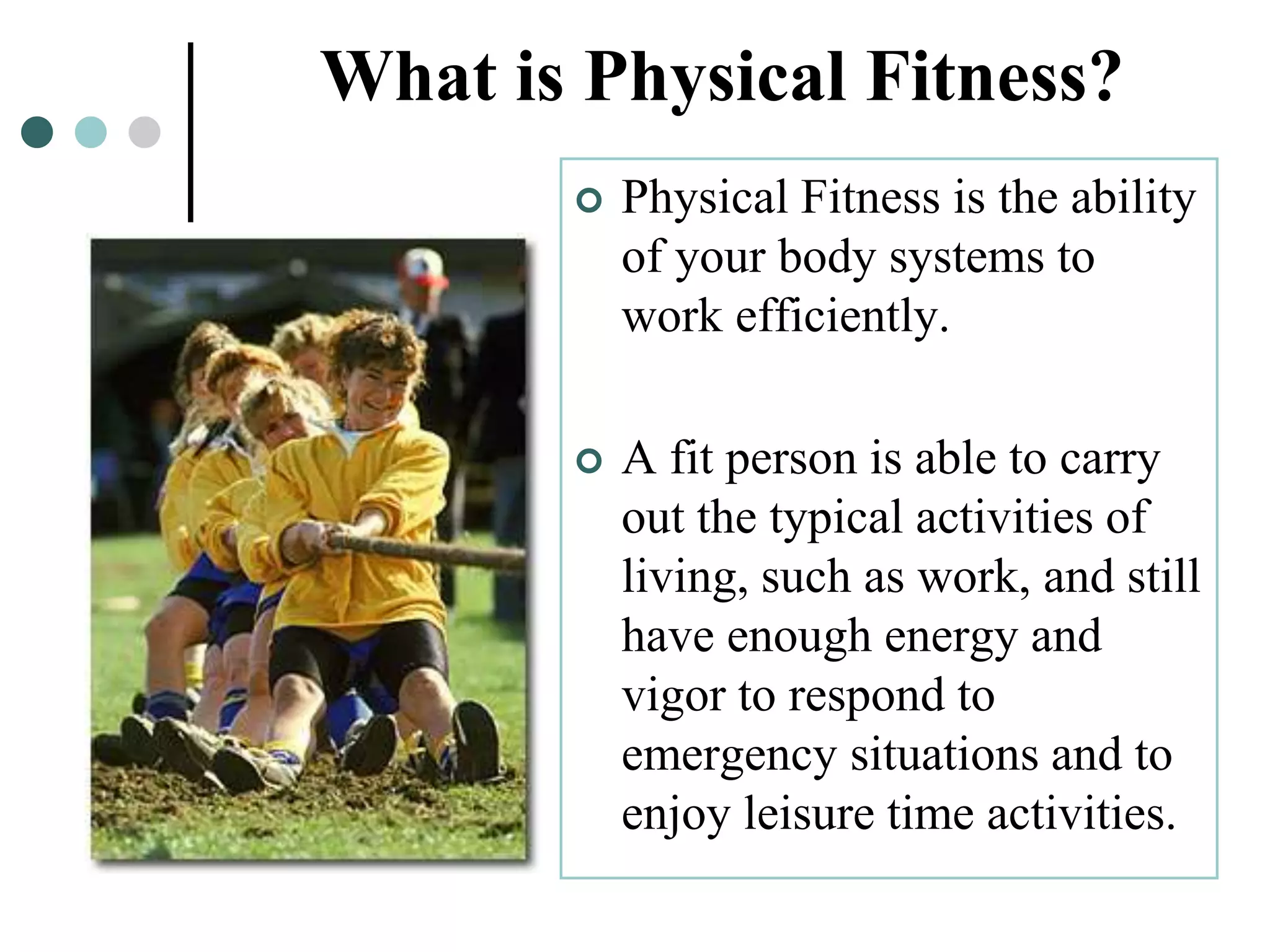 What is Physical Fitness?

Physical Fitness is the ability of your body systems to work efficiently.

A fit person is able to carry out the typical activities of living, such as work, and still have enough energy and vigor to respond to emergency situations and to enjoy leisure time activities.